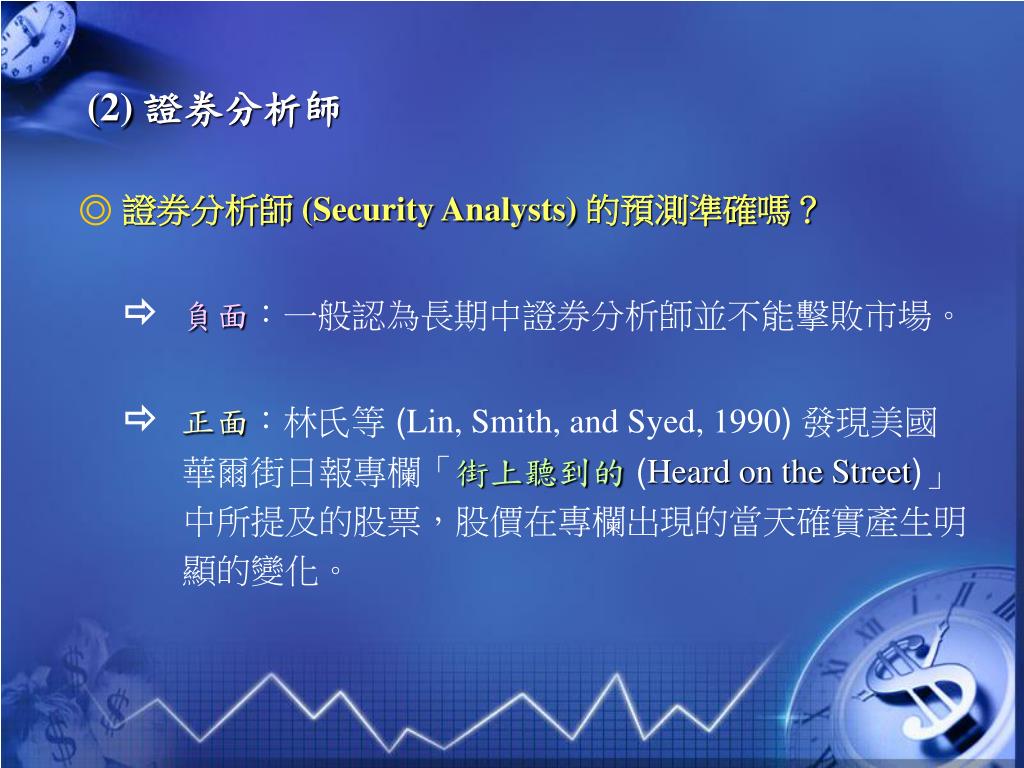 (2) 證券分析師

◎ 證券分析師 (Security Analysts) 的預測準確嗎？

⇨ 負面：一般認為長期中證券分析師並不能擊敗市場。

⇨ 正面：林氏等 (Lin, Smith, and Syed, 1990) 發現美國華爾街日報專欄「街上聽到的 (Heard on the Street)」中所提及的股票，股價在專欄出現的當天確實產生明顯的變化。